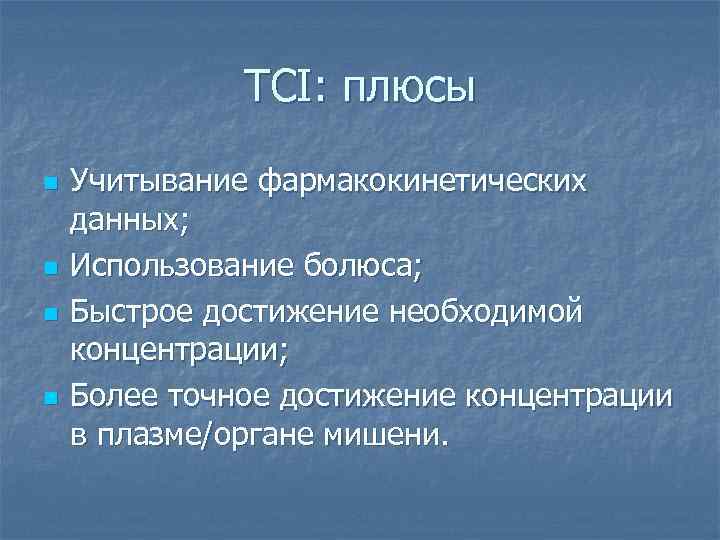 TCI: плюсы

- Учитывание фармакокинетических данных;
- Использование болюса;
- Быстрое достижение необходимой концентрации;
- Более точное достижение концентрации в плазме/органе мишени.